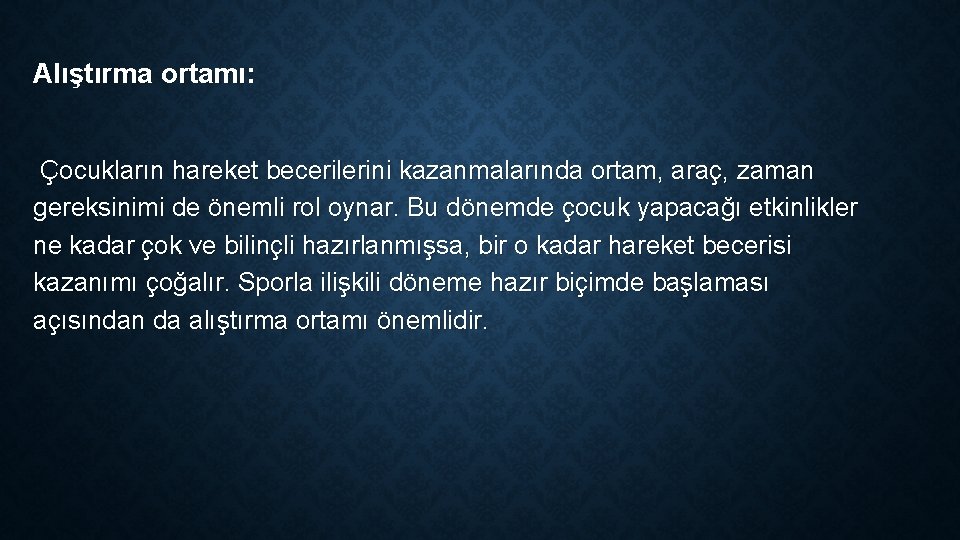 Alıştırma ortamı:

Çocukların hareket becerilerini kazanmalarında ortam, araç, zaman gereksinimi de önemli rol oynar. Bu dönemde çocuk yapacağı etkinlikler ne kadar çok ve bilinçli hazırlanmışsa, bir o kadar hareket becerisi kazanımı çoğalır. Sporla ilişkili döneme hazır biçimde başlaması açısından da alıştırma ortamı önemlidir.